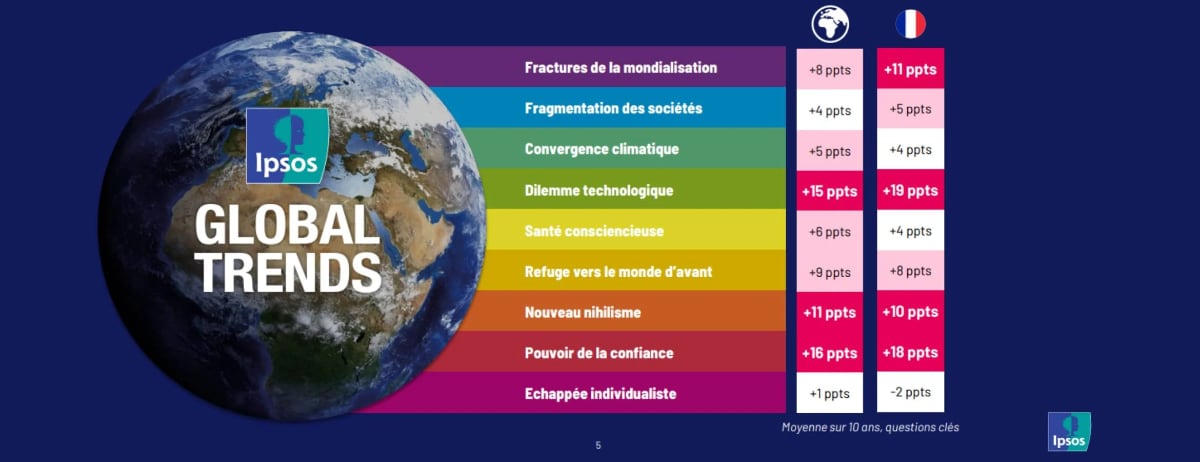 Ipsos

GLOBAL TRENDS

| | | |
|---|---|---|
| Fractures de la mondialisation | +8 ppts | +11 ppts |
| Fragmentation des sociétés | +4 ppts | +5 ppts |
| Convergence climatique | +5 ppts | +4 ppts |
| Dilemme technologique | +15 ppts | +19 ppts |
| Santé consciencieuse | +6 ppts | +4 ppts |
| Refuge vers le monde d'avant | +9 ppts | +8 ppts |
| Nouveau nihilisme | +11 ppts | +10 ppts |
| Pouvoir de la confiance | +16 ppts | +18 ppts |
| Echappée individualiste | +1 ppts | -2 ppts |

Moyenne sur 10 ans, questions clés

5

Ipsos